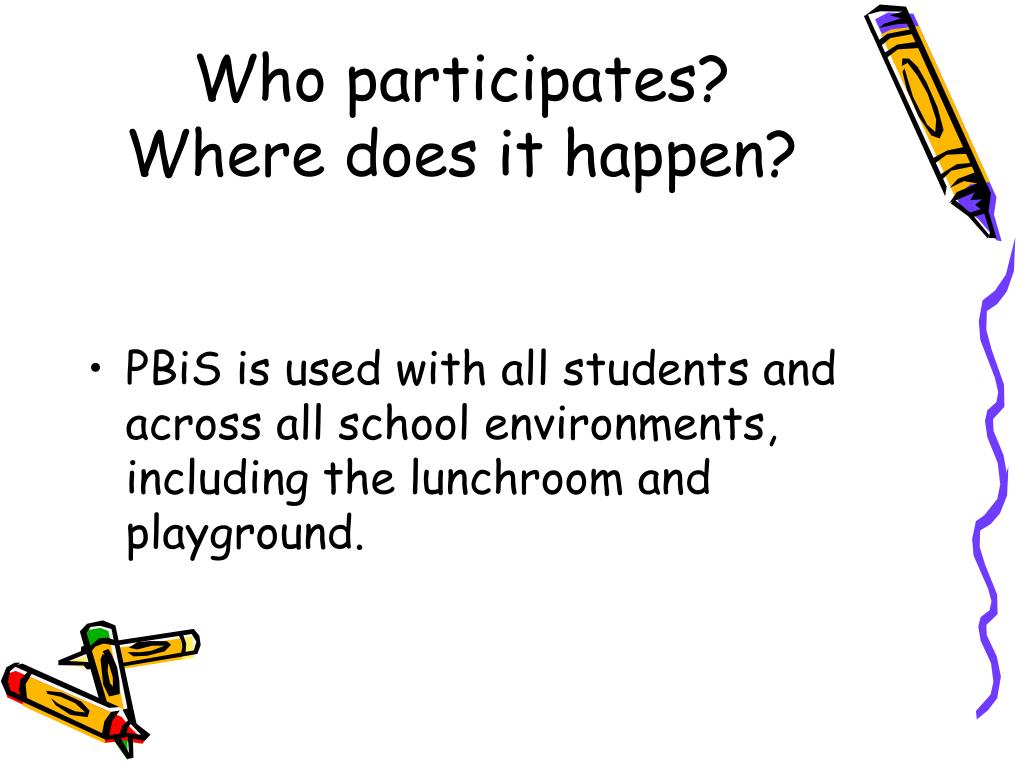 Who participates?
Where does it happen?

• PBiS is used with all students and across all school environments, including the lunchroom and playground.